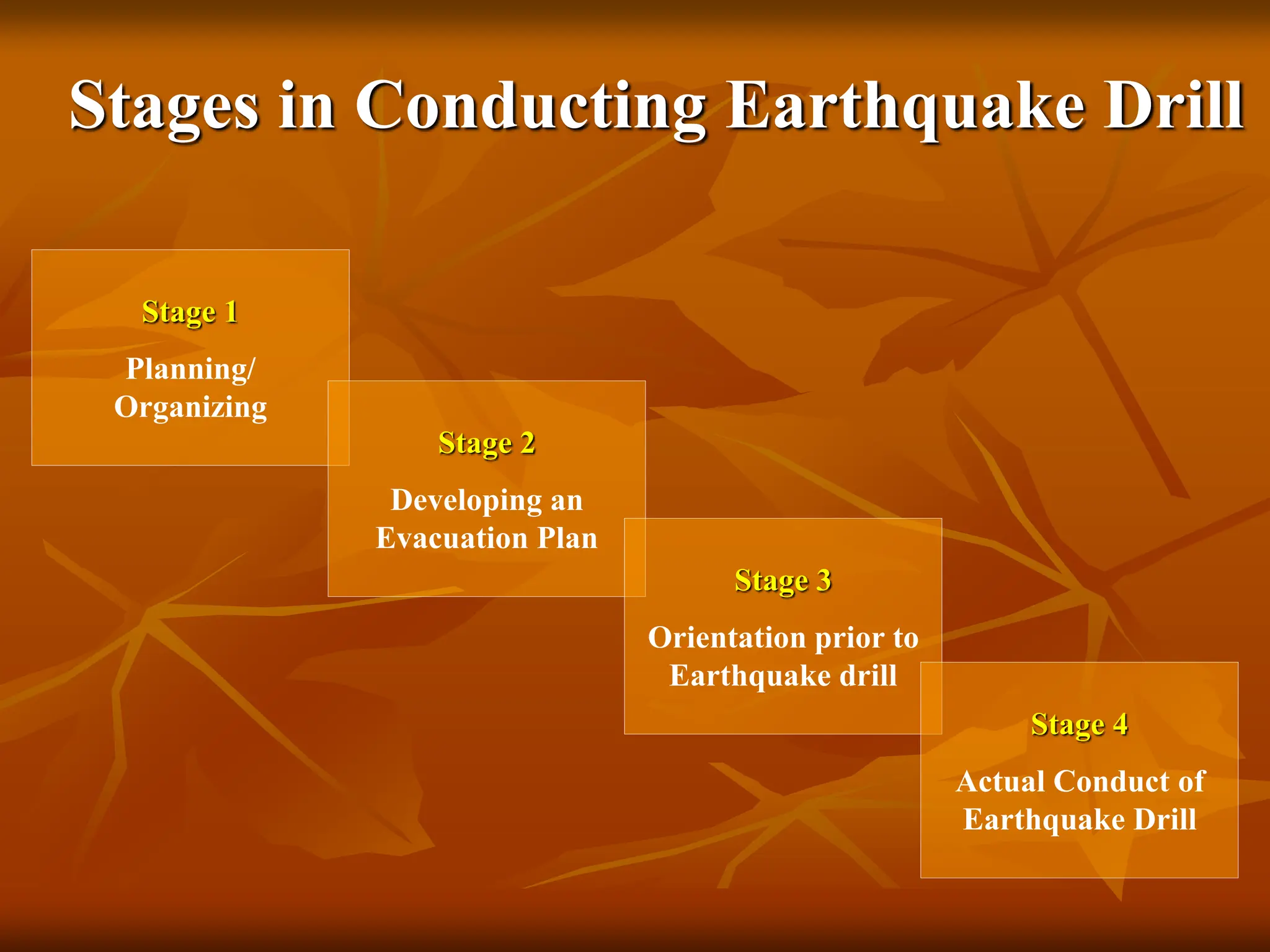 Stages in Conducting Earthquake Drill

Stage 1

Planning/ Organizing

Stage 2

Developing an Evacuation Plan

Stage 3

Orientation prior to Earthquake drill

Stage 4

Actual Conduct of Earthquake Drill